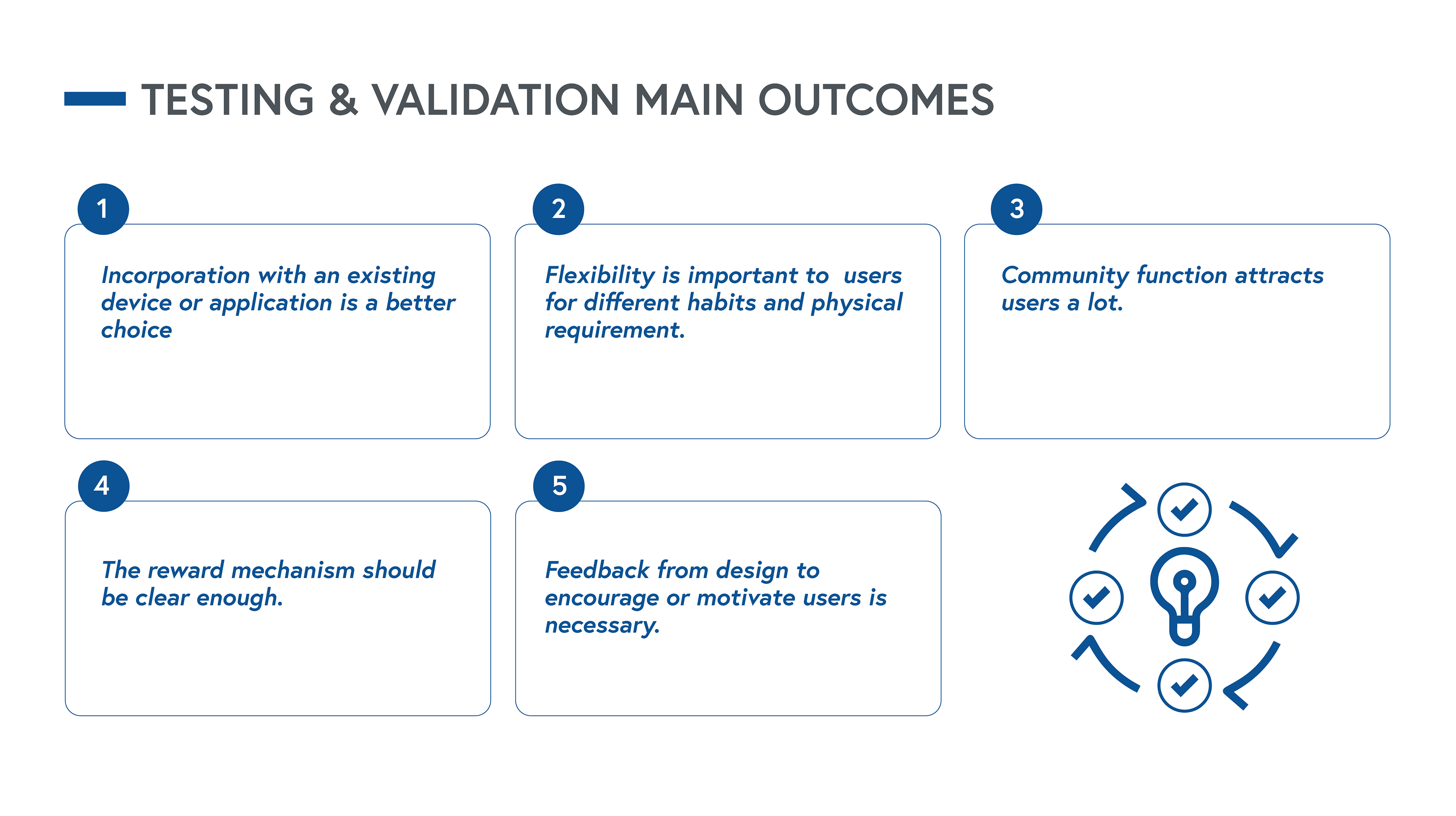 TESTING & VALIDATION MAIN OUTCOMES

1

Incorporation with an existing device or application is a better choice

2

Flexibility is important to users for different habits and physical requirement.

3

Community function attracts users a lot.

4

The reward mechanism should be clear enough.

5

Feedback from design to encourage or motivate users is necessary.